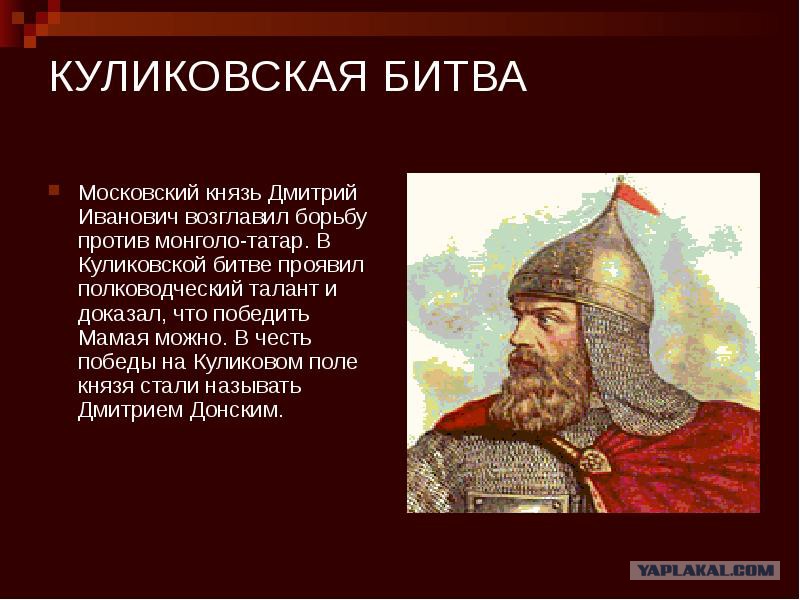 КУЛИКОВСКАЯ БИТВА

Московский князь Дмитрий Иванович возглавил борьбу против монголо-татар. В Куликовской битве проявил полководческий талант и доказал, что победить Мамая можно. В честь победы на Куликовом поле князя стали называть Дмитрием Донским.

YAPLAKAL.COM